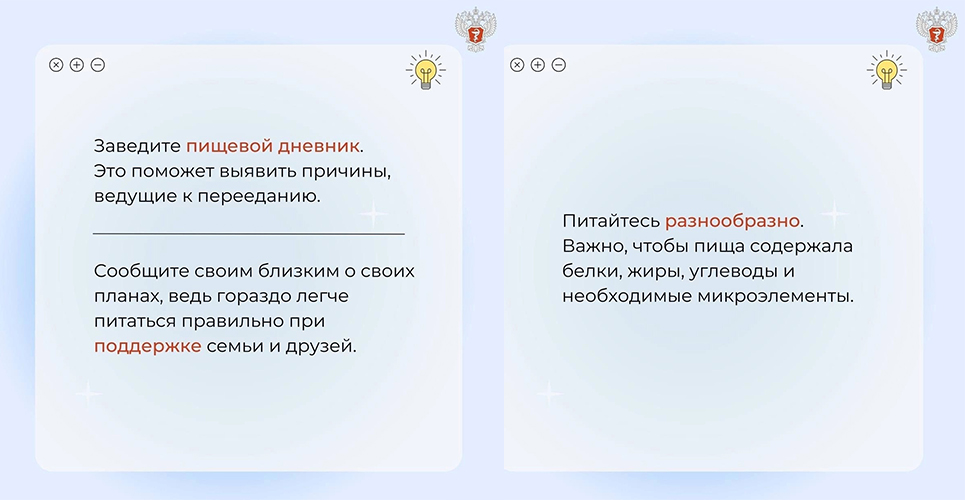 Заведите пищевой дневник. Это поможет выявить причины, ведущие к перееданию.

Сообщите своим близким о своих планах, ведь гораздо легче питаться правильно при поддержке семьи и друзей.

Питайтесь разнообразно. Важно, чтобы пища содержала белки, жиры, углеводы и необходимые микроэлементы.